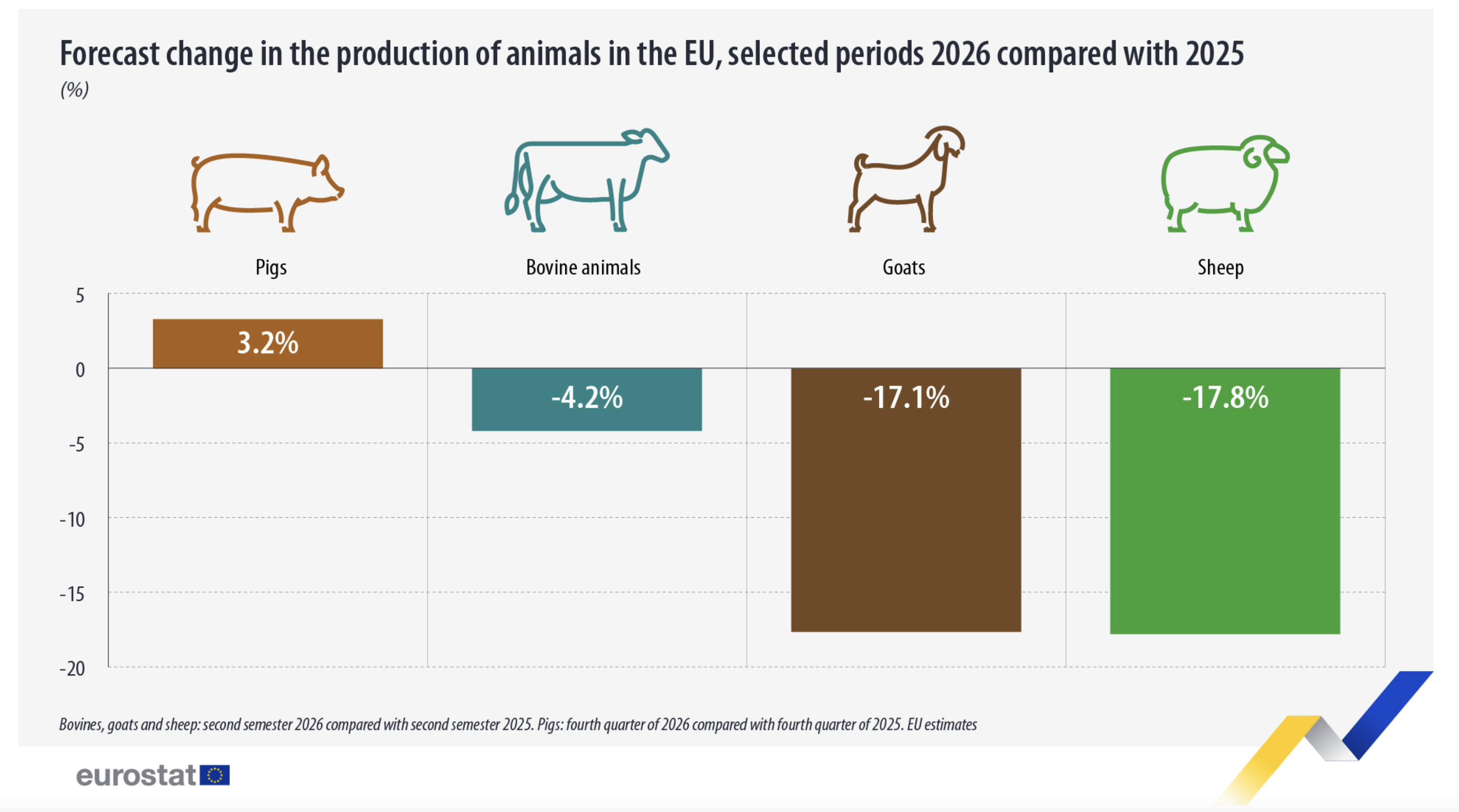 Forecast change in the production of animals in the EU, selected periods 2026 compared with 2025

(%)

Pigs

Bovine animals

Goats

Sheep

5

0

-5

-10

-15

-20

3.2%

-4.2%

-17.1%

-17.8%

Bovines, goats and sheep: second semester 2026 compared with second semester 2025. Pigs: fourth quarter of 2026 compared with fourth quarter of 2025. EU estimates

eurostat